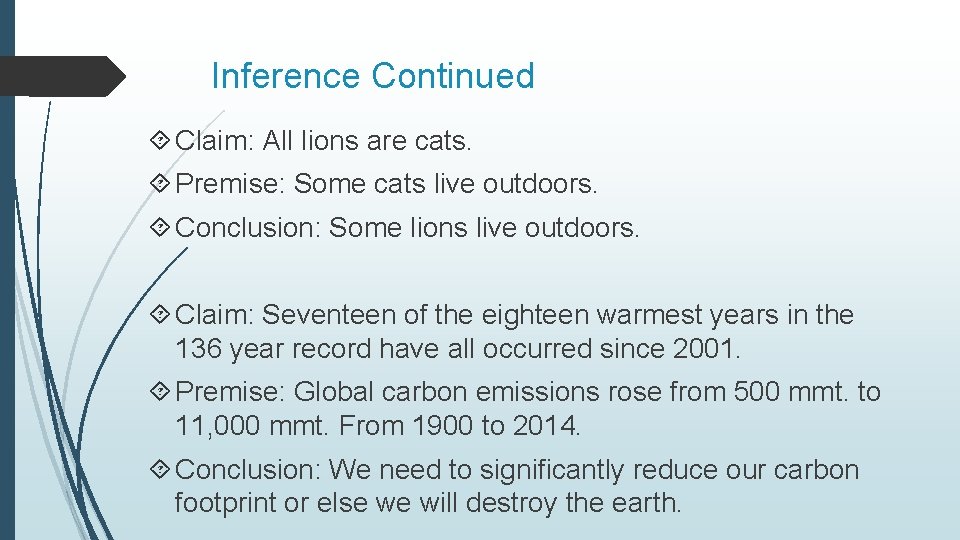 Inference Continued

Claim: All lions are cats.

Premise: Some cats live outdoors.

Conclusion: Some lions live outdoors.

Claim: Seventeen of the eighteen warmest years in the 136 year record have all occurred since 2001.

Premise: Global carbon emissions rose from 500 mmt. to 11,000 mmt. From 1900 to 2014.

Conclusion: We need to significantly reduce our carbon footprint or else we will destroy the earth.